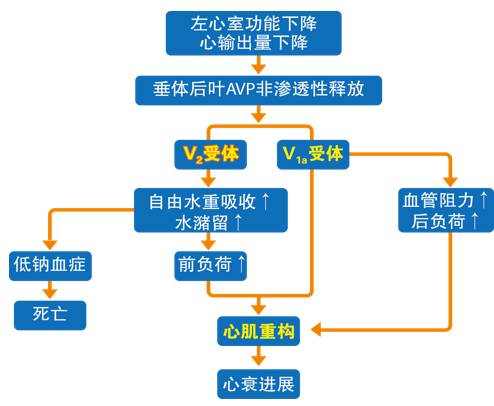 左心室功能下降
心输出量下降

垂体后叶AVP非渗透性释放

$V_2$受体

$V_{1a}$受体

自由水重吸收↑
水潴留↑

血管阻力↑
后负荷↑

低钠血症

前负荷↑

死亡

心肌重构

心衰进展